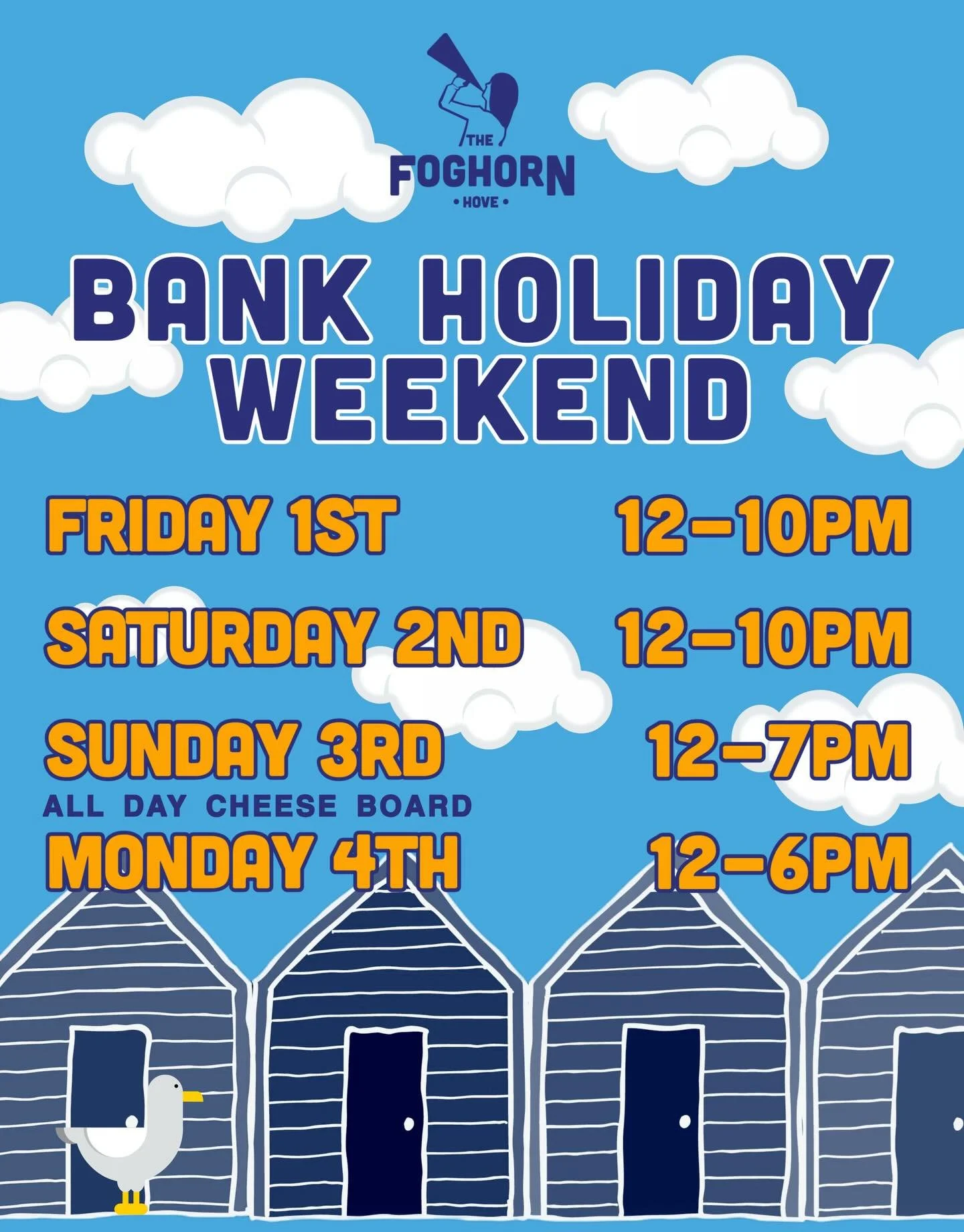 THE
FOGHORN
• HOVE •

BANK HOLIDAY
WEEKEND

FRIDAY 1ST 12-10PM

SATURDAY 2ND 12-10PM

SUNDAY 3RD 12-7PM
ALL DAY CHEESE BOARD

MONDAY 4TH 12-6PM